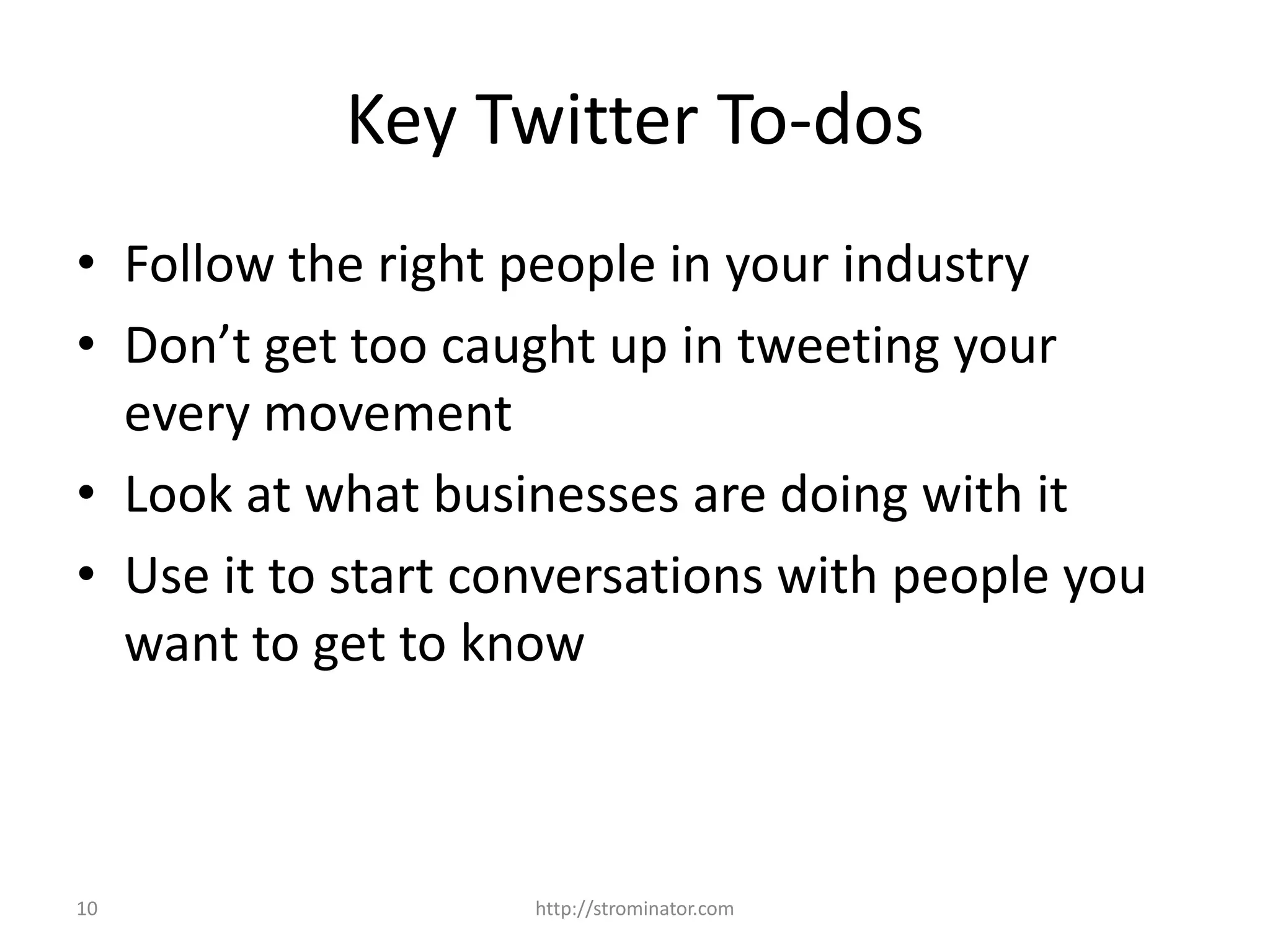 Key Twitter To-dos

• Follow the right people in your industry
• Don’t get too caught up in tweeting your every movement
• Look at what businesses are doing with it
• Use it to start conversations with people you want to get to know

10

http://strominator.com